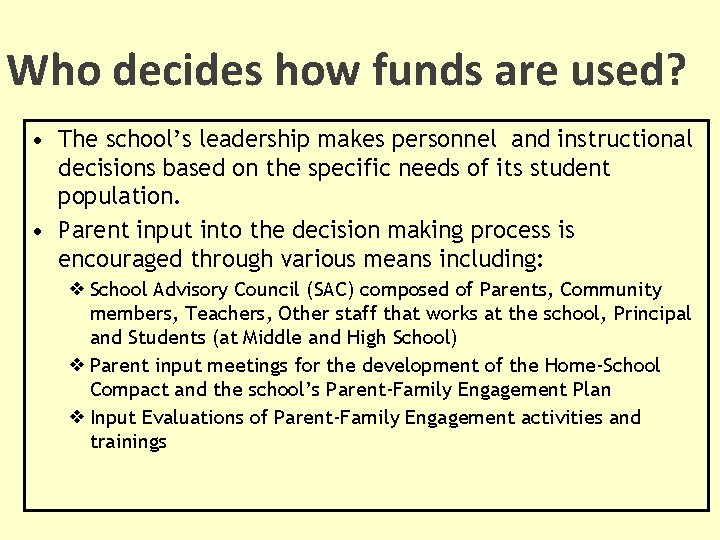 Who decides how funds are used?

• The school's leadership makes personnel  and instructional decisions based on the specific needs of its student population.
• Parent input into the decision making process is encouraged through various means including:
❖ School Advisory Council (SAC) composed of Parents, Community members, Teachers, Other staff that works at the school, Principal and Students (at Middle and High School)
❖ Parent input meetings for the development of the Home-School Compact and the school's Parent-Family Engagement Plan
❖ Input Evaluations of Parent-Family Engagement activities and trainings